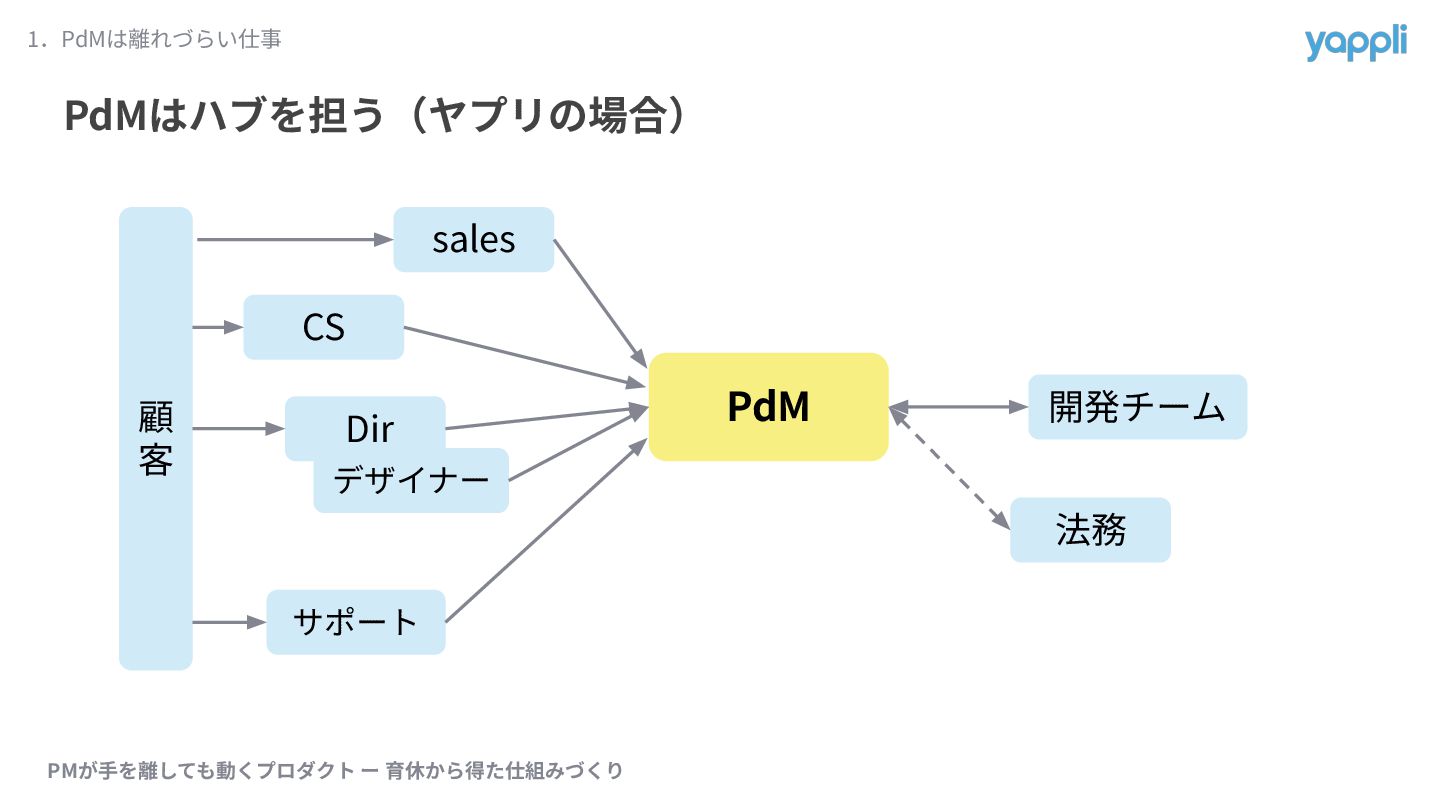 1. PdMは離れづらい仕事

yappli

PdMはハブを担う（ヤプリの場合）

顧客

sales

CS

Dir

デザイナー

サポート

PdM

開発チーム

法務

PMが手を離しても動くプロダクト ー 育休から得た仕組みづくり